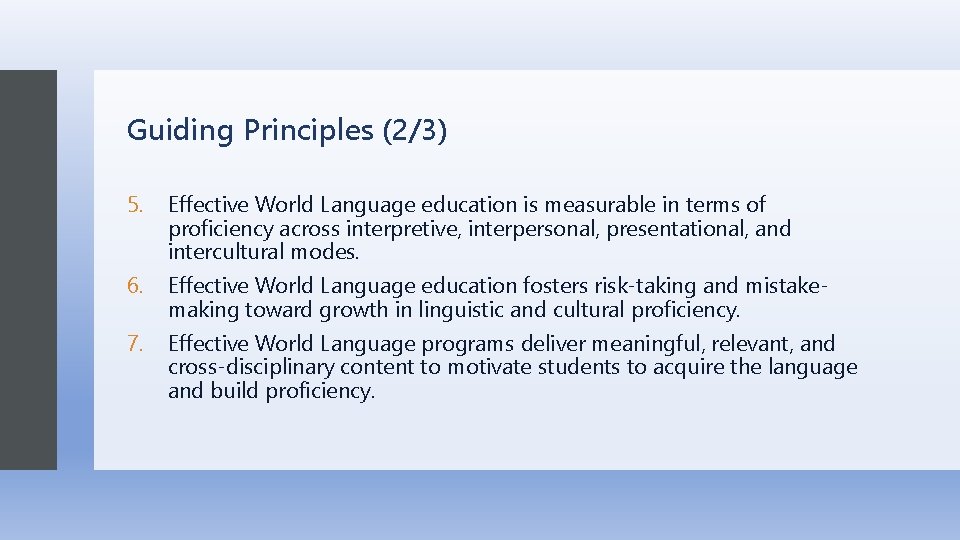 Guiding Principles (2/3)

5. Effective World Language education is measurable in terms of proficiency across interpretive, interpersonal, presentational, and intercultural modes.

6. Effective World Language education fosters risk-taking and mistake-making toward growth in linguistic and cultural proficiency.

7. Effective World Language programs deliver meaningful, relevant, and cross-disciplinary content to motivate students to acquire the language and build proficiency.